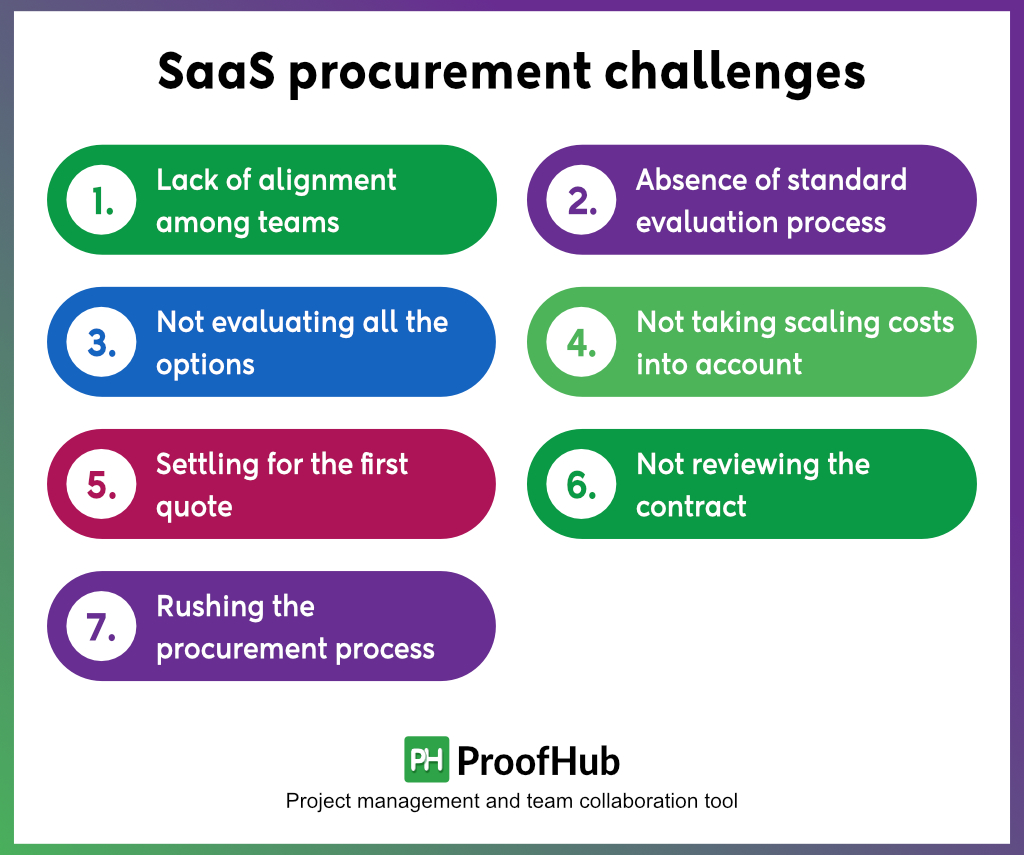 SaaS procurement challenges

1. Lack of alignment among teams

2. Absence of standard evaluation process

3. Not evaluating all the options

4. Not taking scaling costs into account

5. Settling for the first quote

6. Not reviewing the contract

7. Rushing the procurement process

PH ProofHub
Project management and team collaboration tool